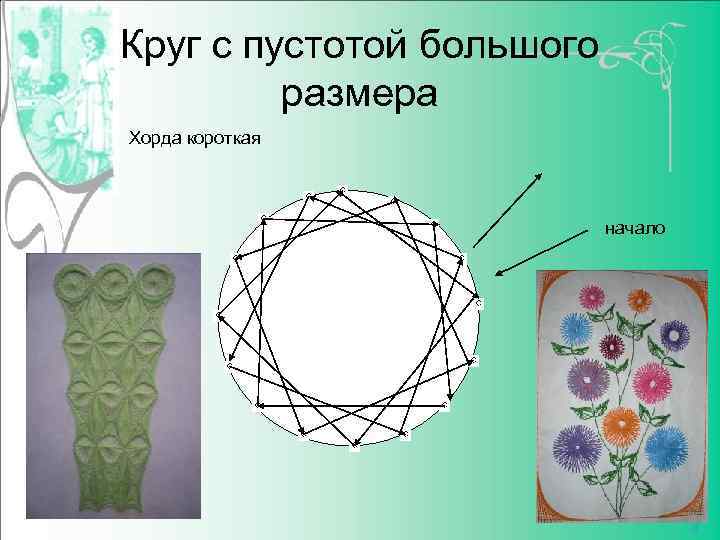 Круг с пустотой большого размера

Хорда короткая

начало